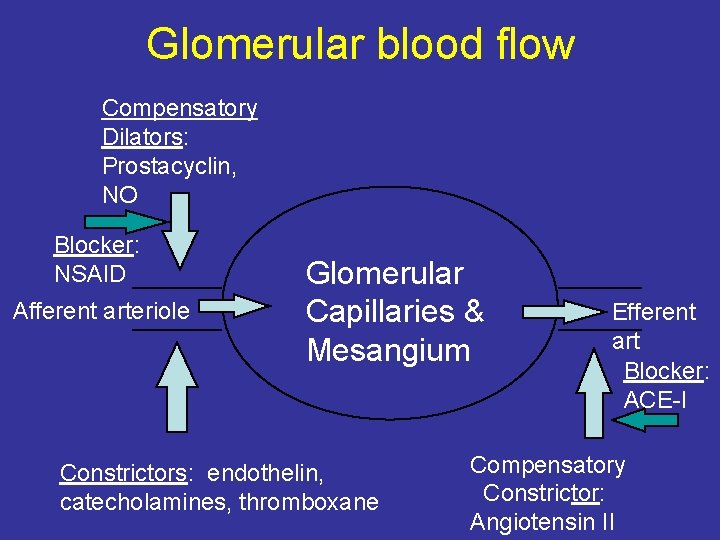 Glomerular blood flow

Compensatory Dilators: Prostacyclin, NO

Blocker: NSAID

Afferent arteriole

Glomerular Capillaries & Mesangium

Efferent art

Blocker: ACE-I

Constrictors: endothelin, catecholamines, thromboxane

Compensatory Constrictor: Angiotensin II